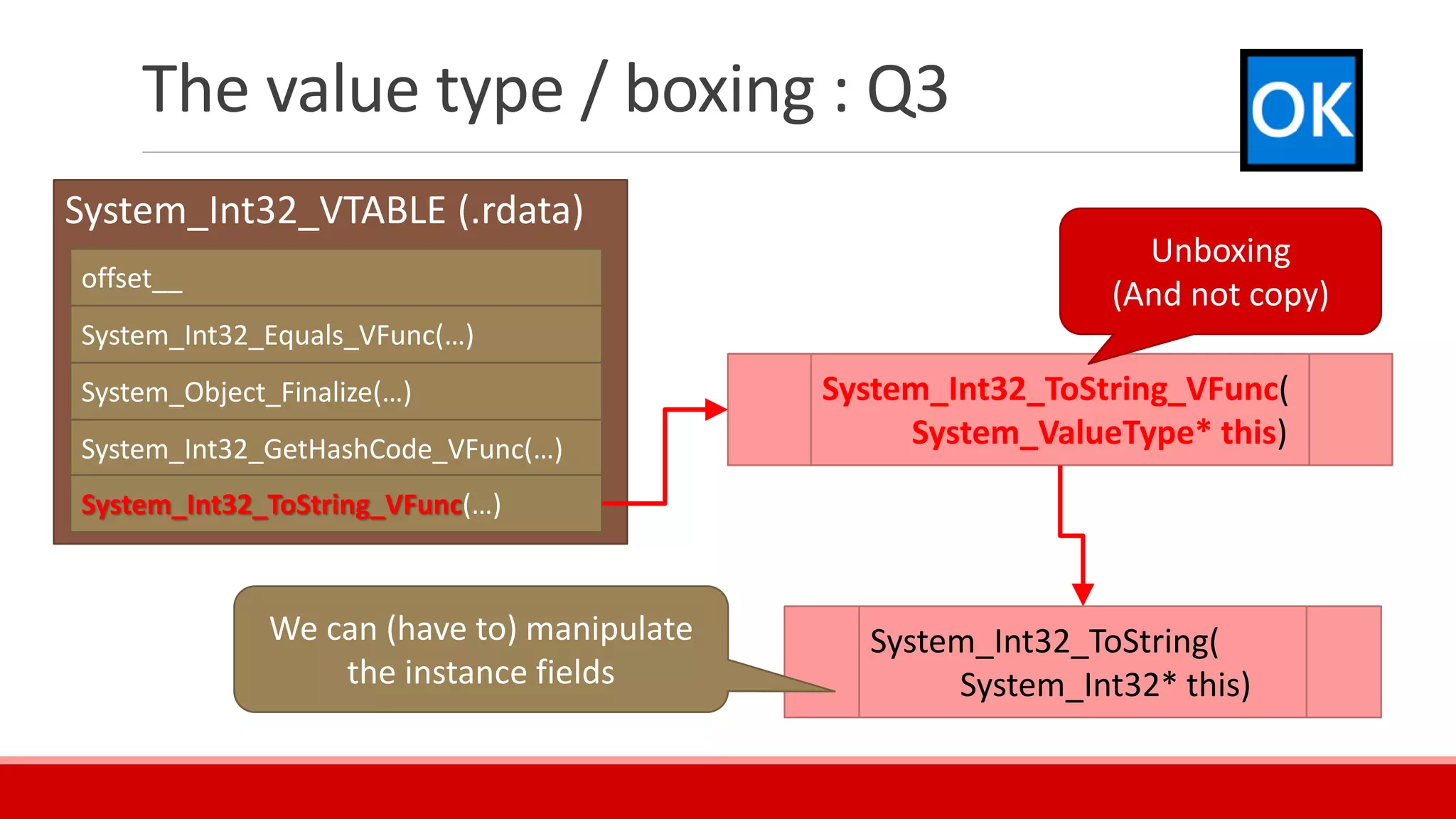 The value type / boxing : Q3

OK

System_Int32_VTABLE (.rdata)

offset__

System_Int32_Equals_VFunc(…)

System_Object_Finalize(…)

System_Int32_GetHashCode_VFunc(…)

System_Int32_ToString_VFunc(…)

Unboxing
(And not copy)

System_Int32_ToString_VFunc(
System_ValueType* this)

We can (have to) manipulate the instance fields

System_Int32_ToString(
System_Int32* this)